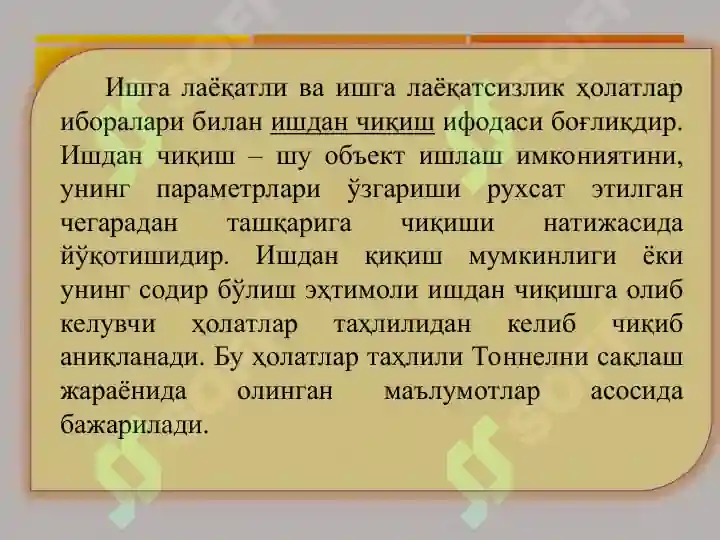 Ишга лаёқатли ва ишга лаёқатсизлик ҳолатлар иборалари билан ишдан чиқиш ифодаси боғлиқдир. Ишдан чиқиш – шу объект ишлаш имкониятини, унинг параметрлари ўзгариши рухсат этилган чегарадан ташқарига чиқиши натижасида йўқотишидир. Ишдан қиқиш мумкинлиги ёки унинг содир бўлиш эҳтимоли ишдан чиқишга олиб келувчи ҳолатлар таҳлилидан келиб чиқиб аниқланади. Бу ҳолатлар таҳлили Тоннелни сақлаш жараёнида олинган маълумотлар асосида бажарилади.